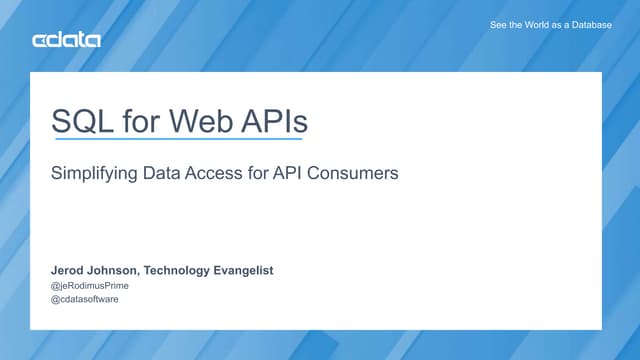 cdata

See the World as a Database

SQL for Web APIs

Simplifying Data Access for API Consumers

Jerod Johnson, Technology Evangelist
@jeRodimusPrime
@cdatasoftware